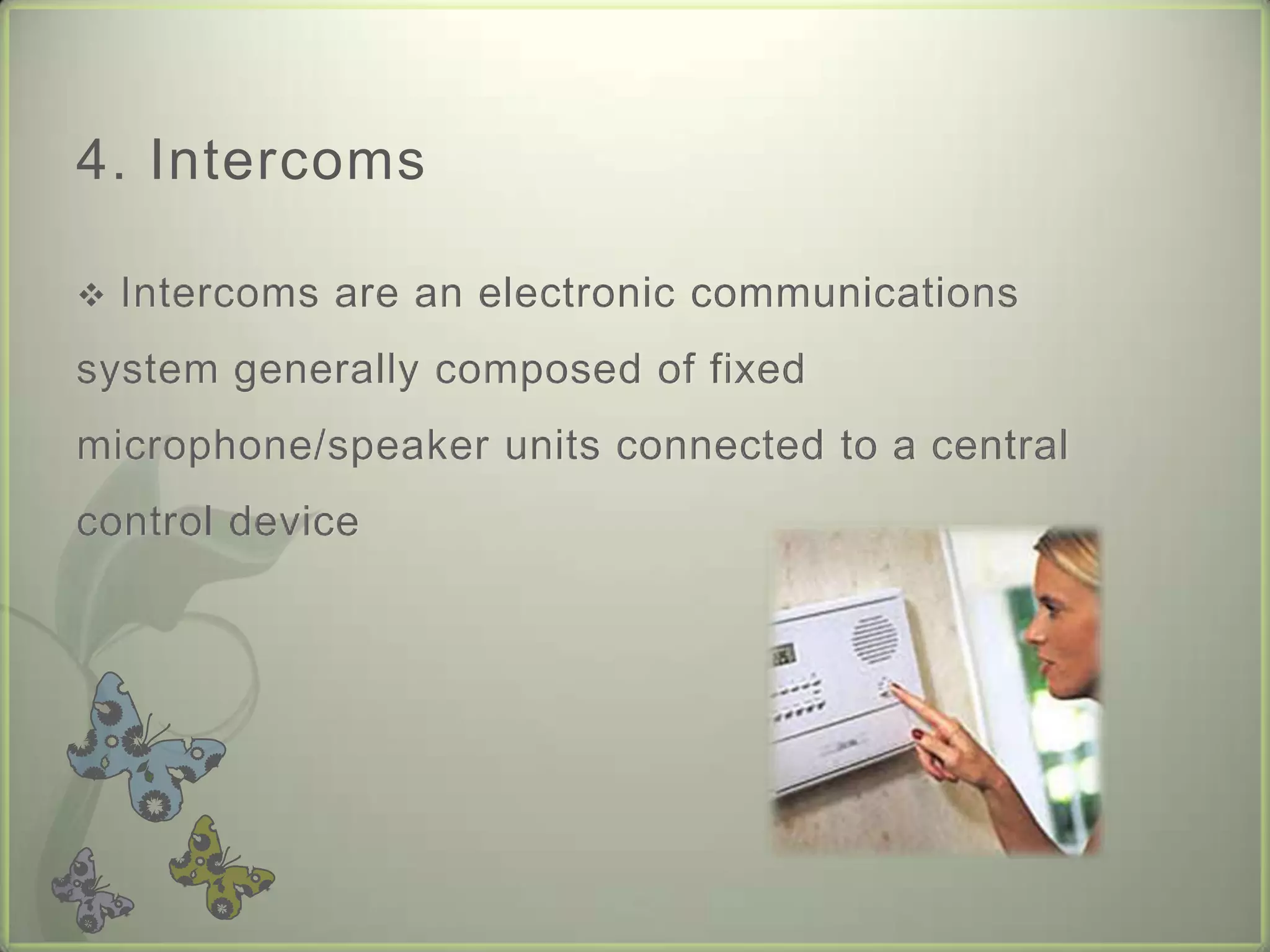 4. Intercoms

❖ Intercoms are an electronic communications system generally composed of fixed microphone/speaker units connected to a central control device